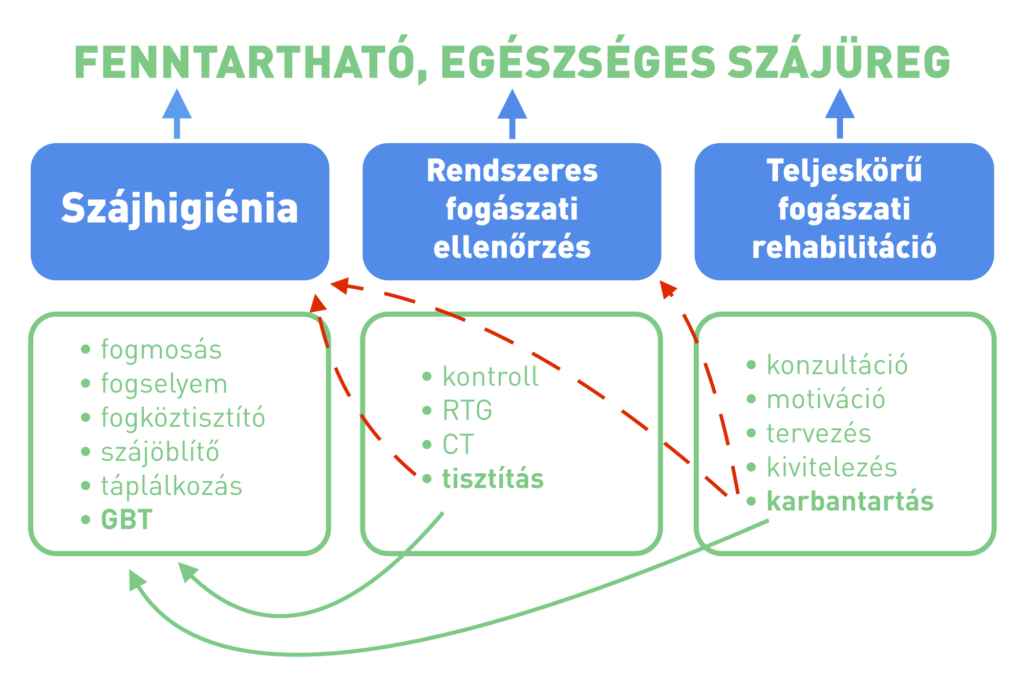 FENNTARTHATÓ, EGÉSZSÉGES SZÁJÜREG

Szájhigiénia

Rendszeres fogászati ellenőrzés

Teljeskörű fogászati rehabilitáció

• fogmosás
• fogselyem
• fogköztisztító
• szájöblítő
• táplálkozás
• GBT

• kontroll
• RTG
• CT
• tisztítás

• konzultáció
• motiváció
• tervezés
• kivitelezés
• karbantartás